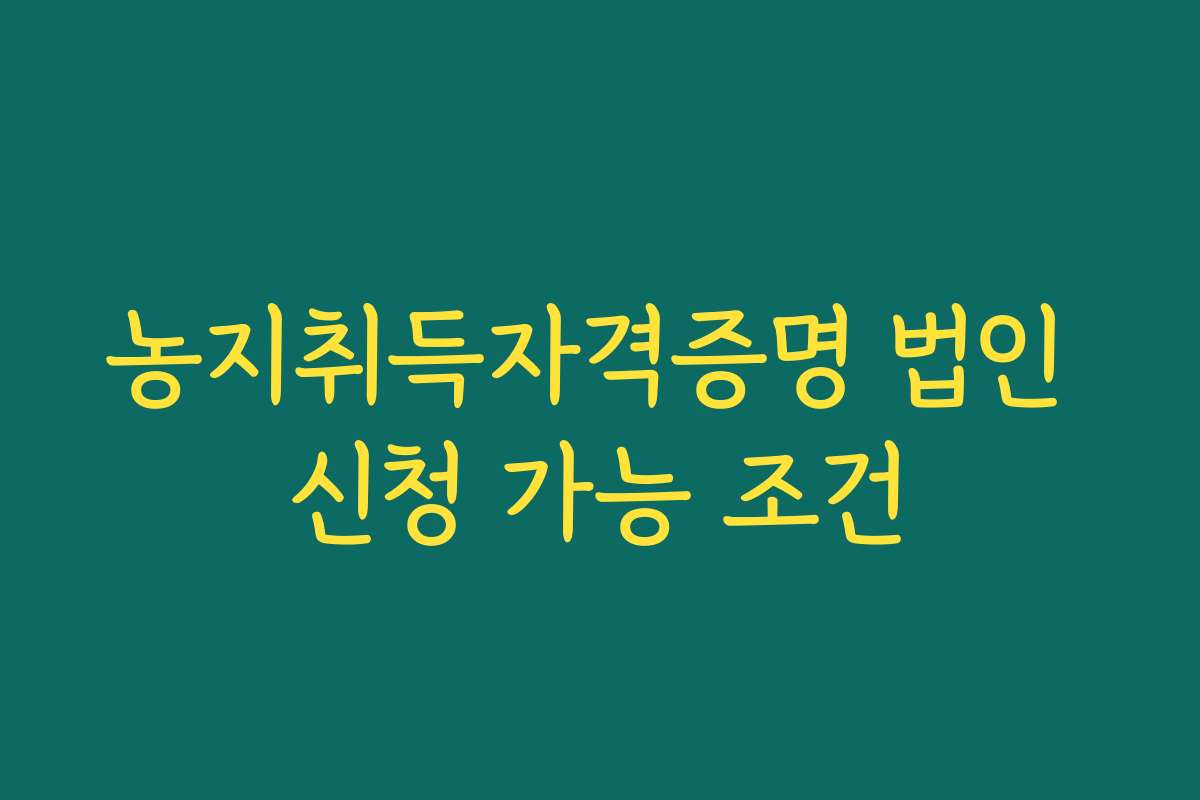 농지취득자격증명 법인 신청 가능 조건